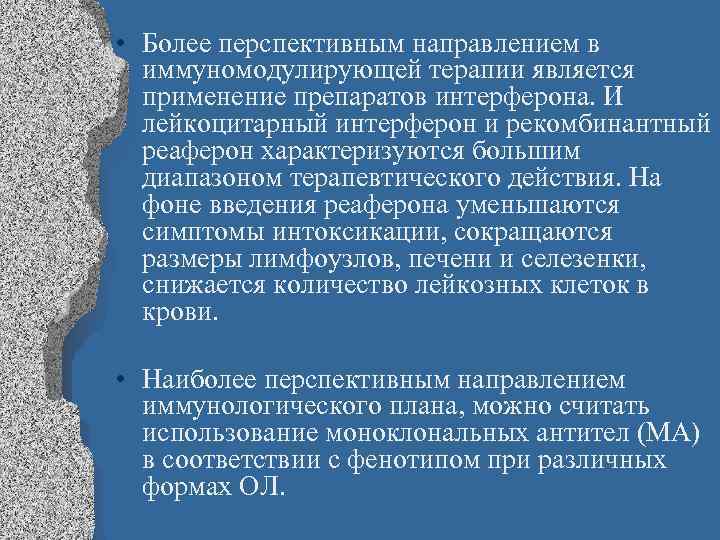 • Более перспективным направлением в иммуномодулирующей терапии является применение препаратов интерферона. И лейкоцитарный интерферон и рекомбинантный реаферон характеризуются большим диапазоном терапевтического действия. На фоне введения реаферона уменьшаются симптомы интоксикации, сокращаются размеры лимфоузлов, печени и селезенки, снижается количество лейкозных клеток в крови.

• Наиболее перспективным направлением иммунологического плана, можно считать использование моноклональных антител (МА) в соответствии с фенотипом при различных формах ОЛ.